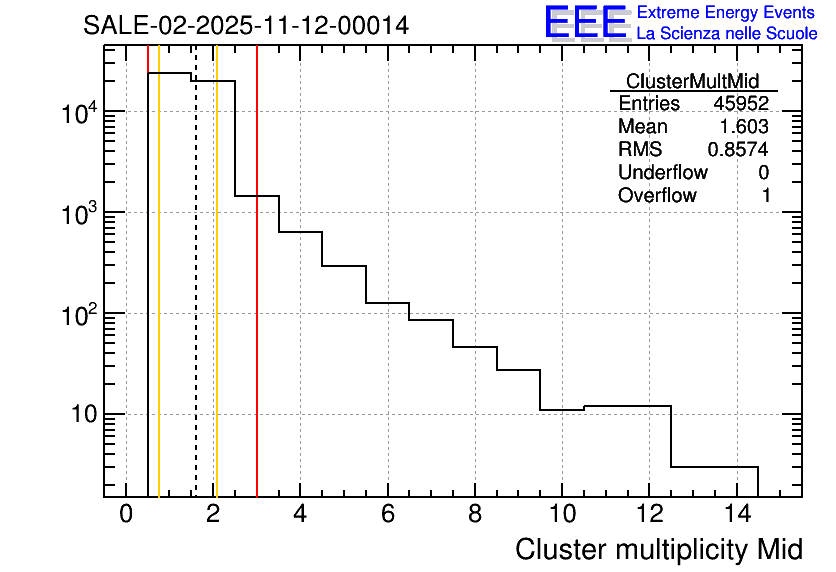 SALE-02-2025-11-12-00014

EEE Extreme Energy Events
La Scienza nelle Scuole

| ClusterMultMid | |
|---|---|
| Entries | 45952 |
| Mean | 1.603 |
| RMS | 0.8574 |
| Underflow | 0 |
| Overflow | 1 |

$10^4$
$10^3$
$10^2$
10

0 2 4 6 8 10 12 14

Cluster multiplicity Mid